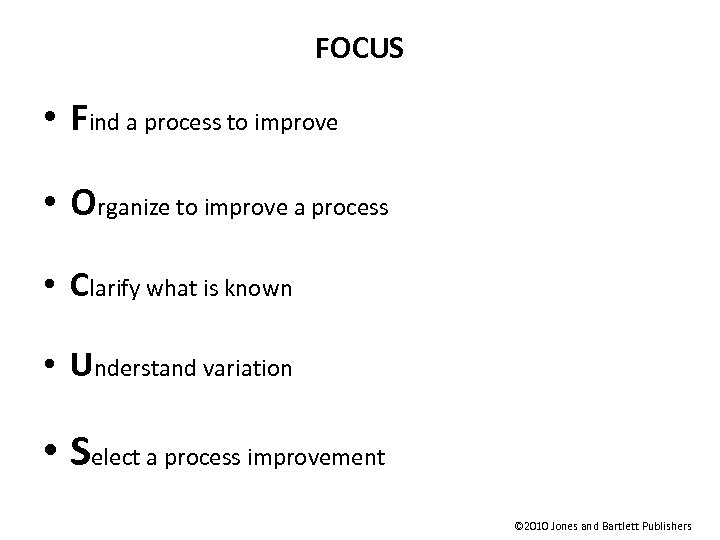 FOCUS

• Find a process to improve

• Organize to improve a process

• Clarify what is known

• Understand variation

• Select a process improvement

©2010 Jones and Bartlett Publishers